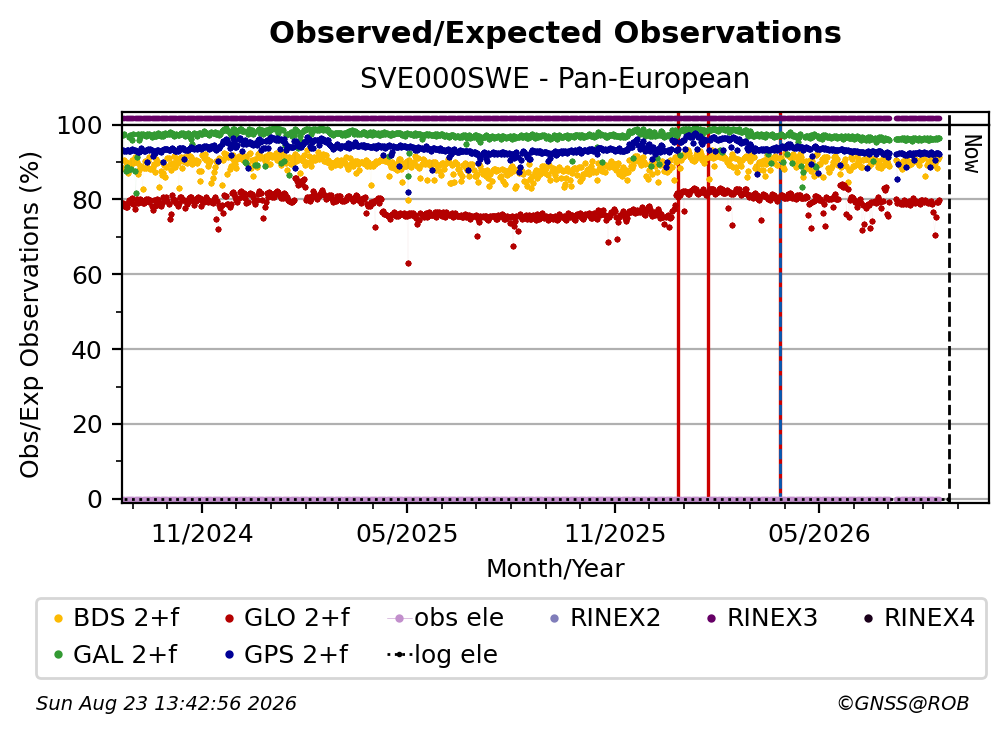 Observed/Expected Observations
SVE000SWE - Pan-European

Obs/Exp Observations (%)
100
80
60
40
20
0

Now

11/2024
05/2025
11/2025
05/2026
Month/Year

BDS 2+f
GLO 2+f
obs ele
RINEX2
RINEX3
RINEX4
GAL 2+f
GPS 2+f
log ele

Sun Aug 23 13:42:56 2026
©GNSS@ROB